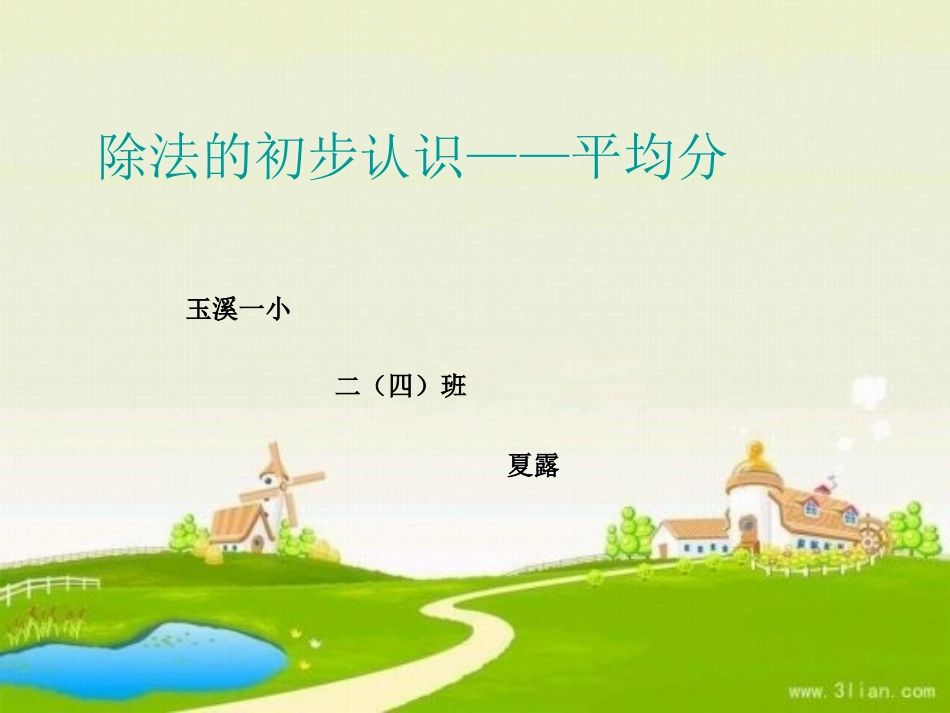 除法的初步认识——平均分

玉溪一小

二（四）班

夏露

www.3lian.com